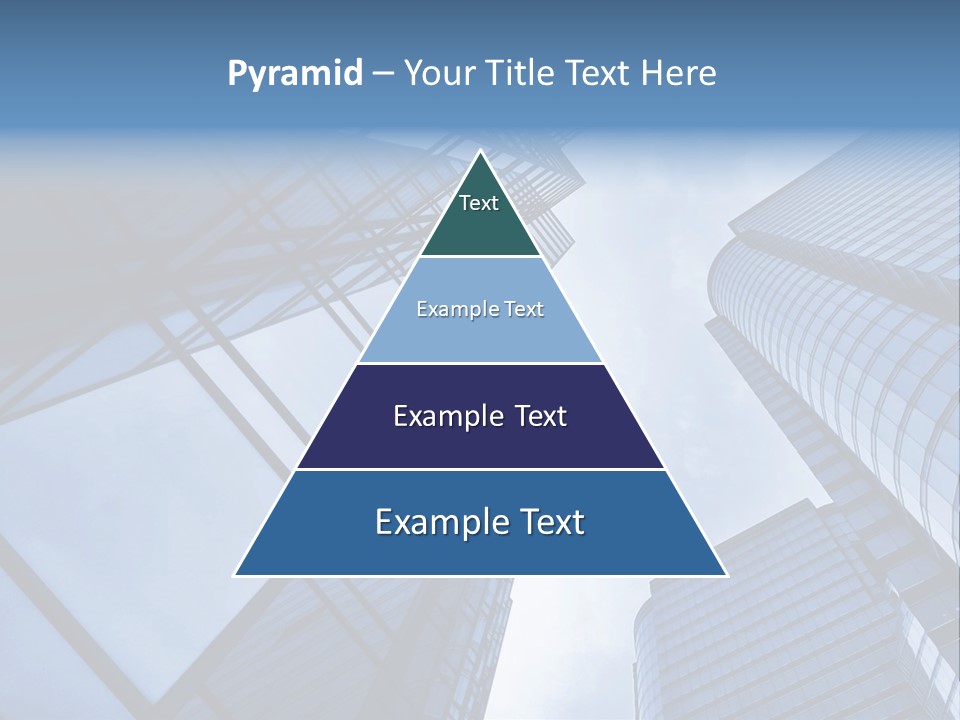 Pyramid – Your Title Text Here

Text

Example Text

Example Text

Example Text